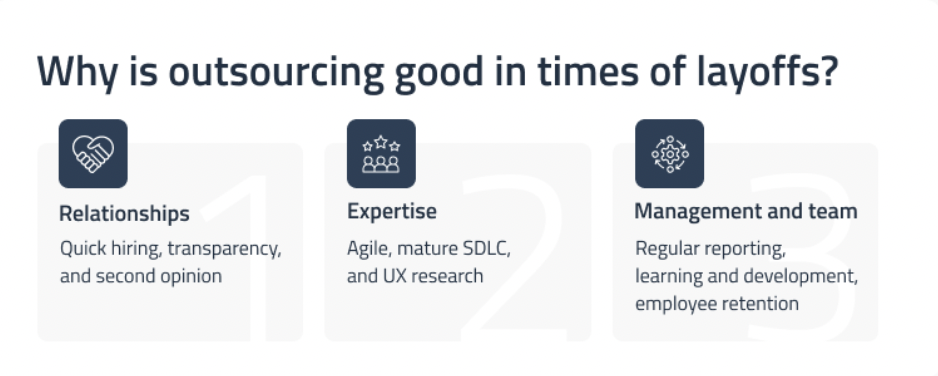 Why is outsourcing good in times of layoffs?

1

Relationships

Quick hiring, transparency, and second opinion

2

Expertise

Agile, mature SDLC, and UX research

3

Management and team

Regular reporting, learning and development, employee retention